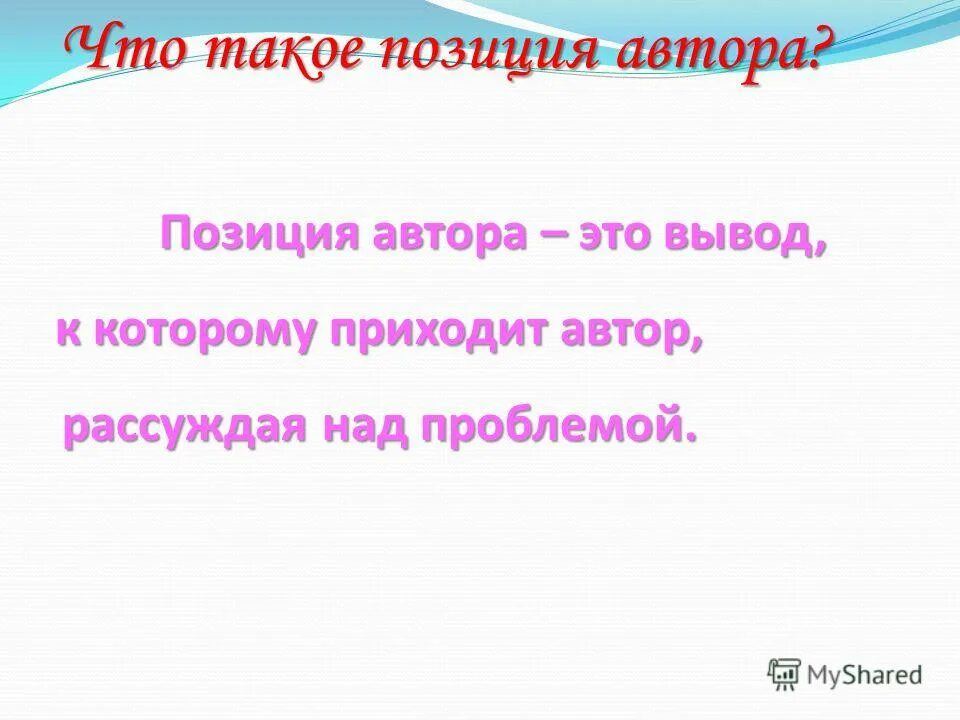 Что такое позиция автора?

Позиция автора – это вывод,

к которому приходит автор,

рассуждая над проблемой.

MyShared